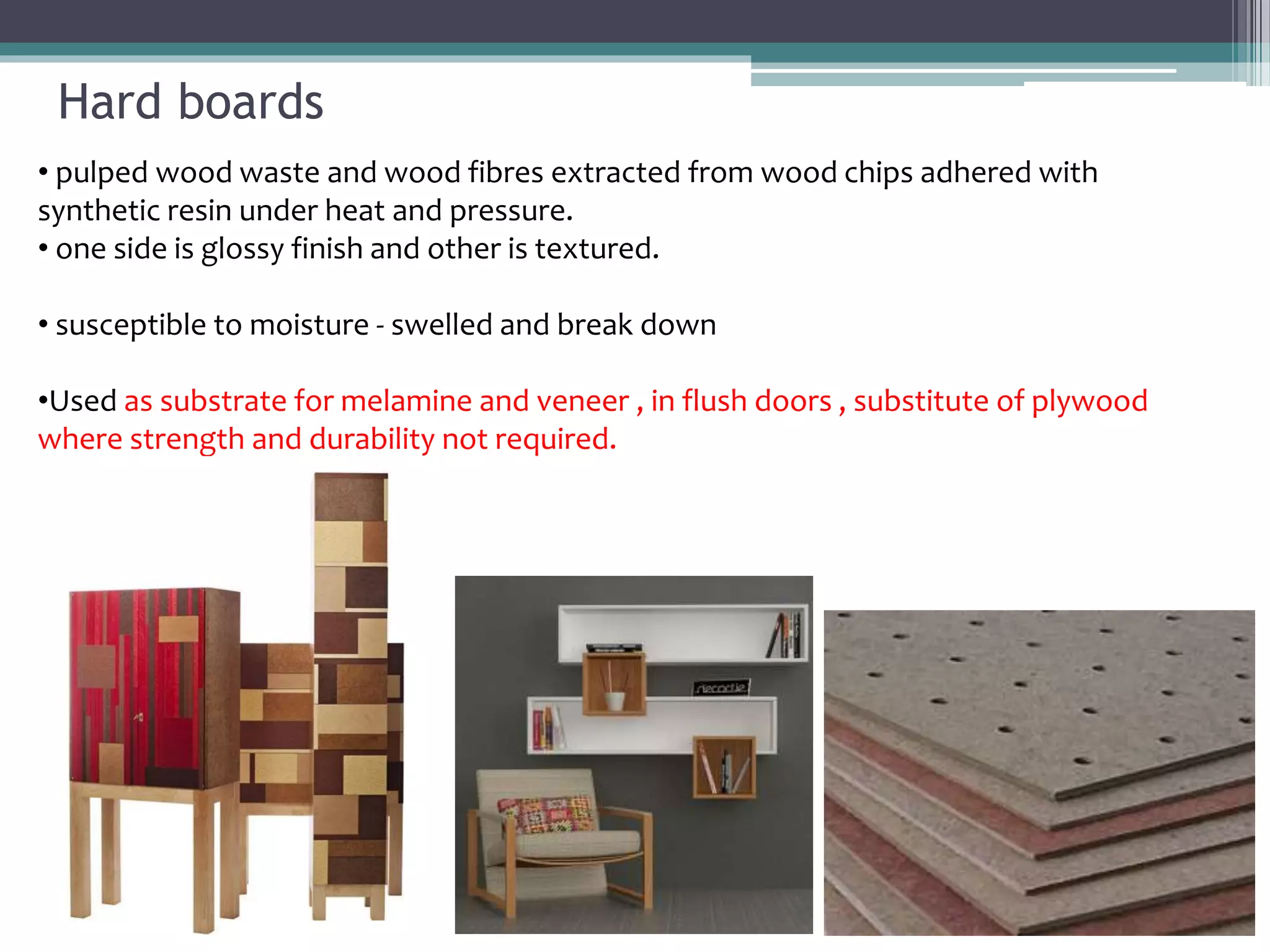 Hard boards

• pulped wood waste and wood fibres extracted from wood chips adhered with synthetic resin under heat and pressure.
• one side is glossy finish and other is textured.

• susceptible to moisture - swelled and break down

•Used as substrate for melamine and veneer , in flush doors , substitute of plywood where strength and durability not required.

decortie